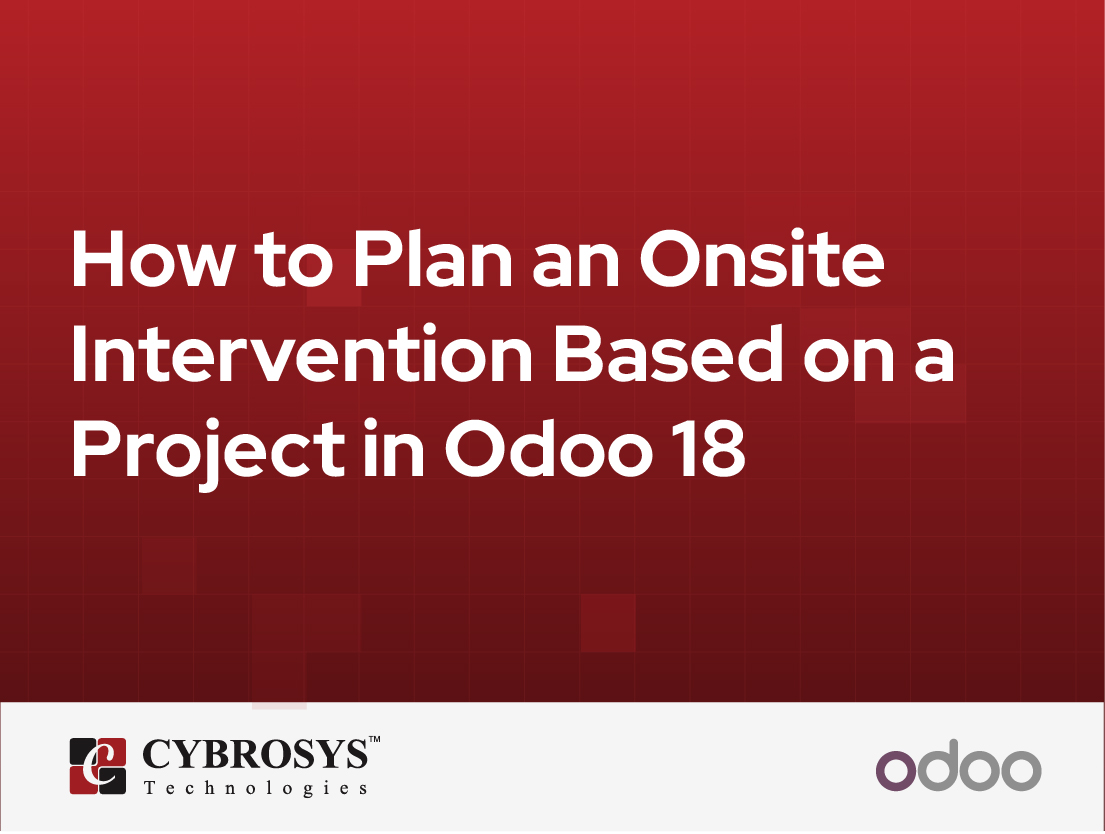 How to Plan an Onsite Intervention Based on a Project in Odoo 18

CYBROSYS™
Technologies

odoo